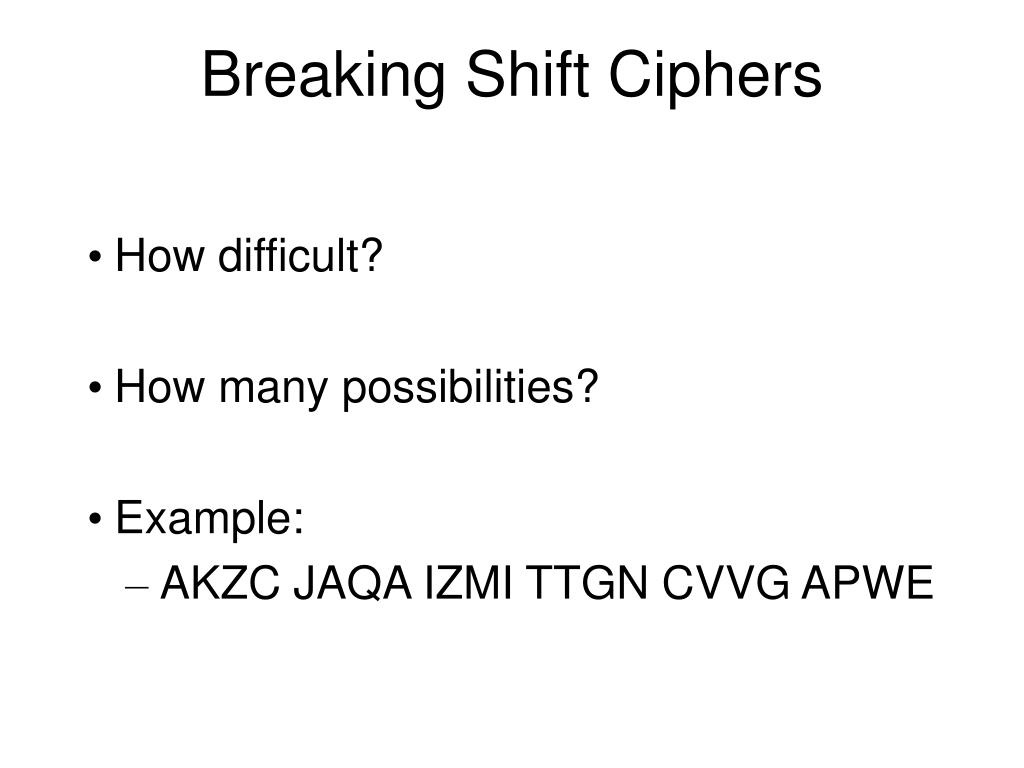 Breaking Shift Ciphers

• How difficult?

• How many possibilities?

• Example:
– AKZC JAQA IZMI TTGN CVVG APWE